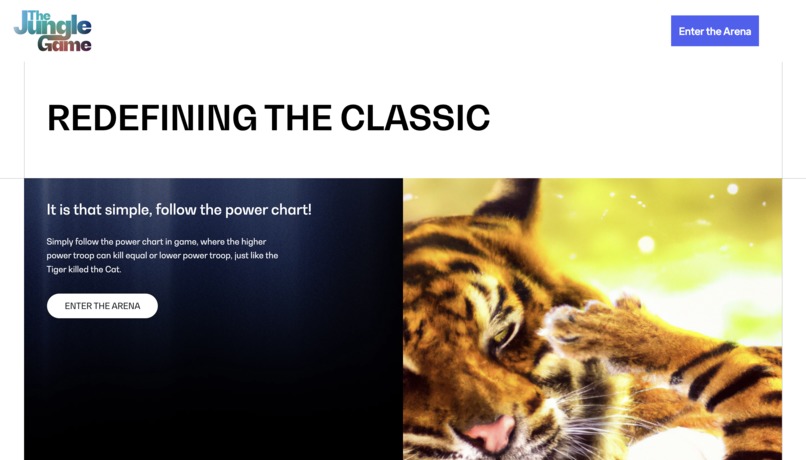 The Jungle Game

Enter the Arena

REDEFINING THE CLASSIC

It is that simple, follow the power chart!

Simply follow the power chart in game, where the higher power troop can kill equal or lower power troop, just like the Tiger killed the Cat.

ENTER THE ARENA